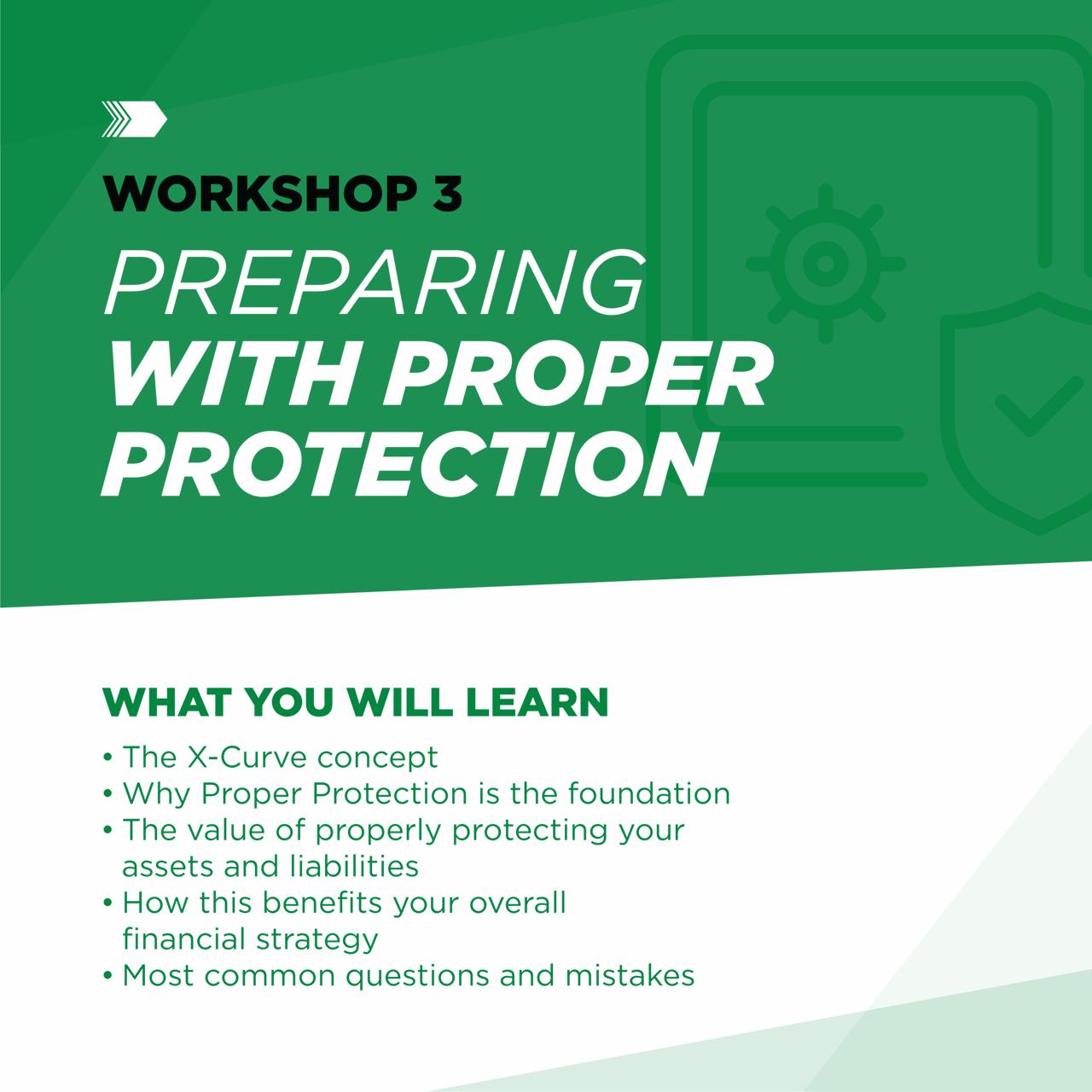 WORKSHOP 3

PREPARING
WITH PROPER
PROTECTION

WHAT YOU WILL LEARN

• The X-Curve concept
• Why Proper Protection is the foundation
• The value of properly protecting your assets and liabilities
• How this benefits your overall financial strategy
• Most common questions and mistakes